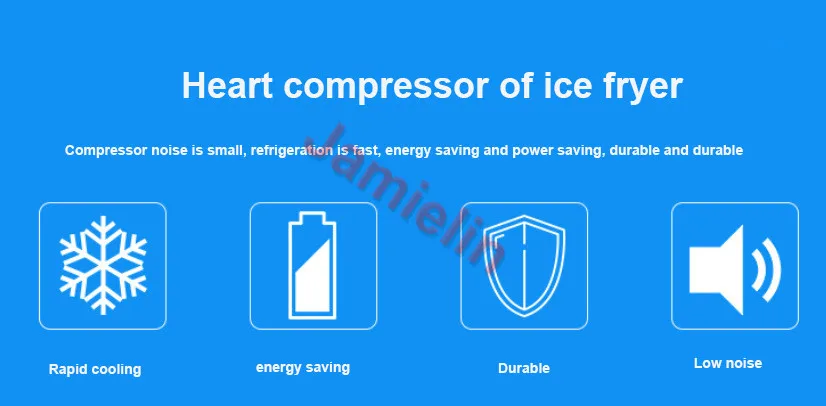 Heart compressor of ice fryer

Compressor noise is small, refrigeration is fast, energy saving and power saving, durable and durable

Jamielin

Rapid cooling

energy saving

Durable

Low noise